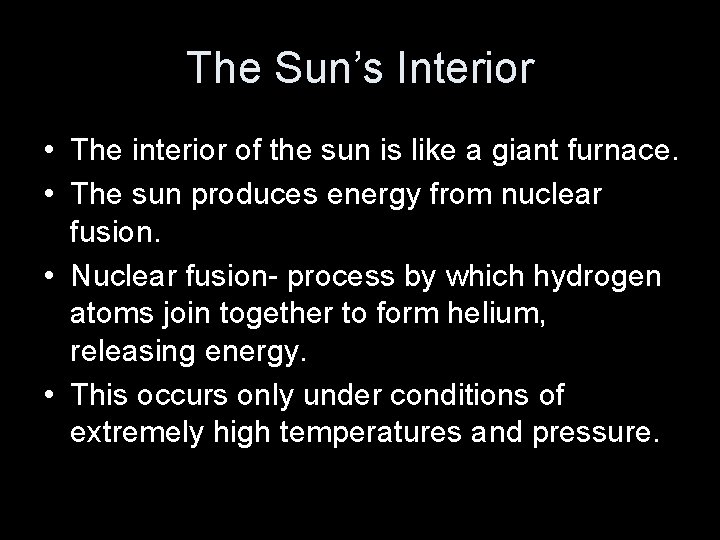 The Sun’s Interior

• The interior of the sun is like a giant furnace.
• The sun produces energy from nuclear fusion.
• Nuclear fusion- process by which hydrogen atoms join together to form helium, releasing energy.
• This occurs only under conditions of extremely high temperatures and pressure.